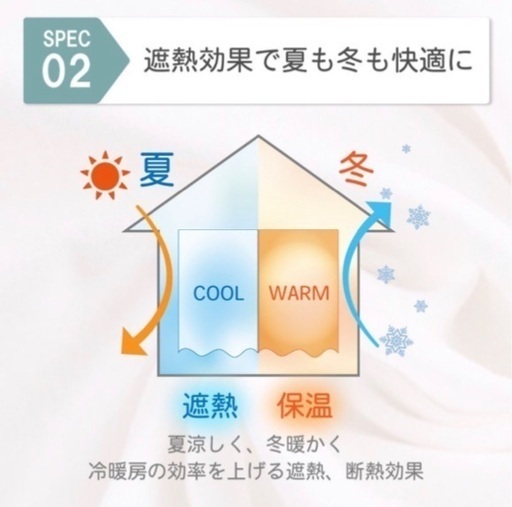 SPEC
02
遮熱効果で夏も冬も快適に

夏
冬

COOL
WARM

遮熱
保温

夏涼しく、冬暖かく
冷暖房の効率を上げる遮熱、断熱効果